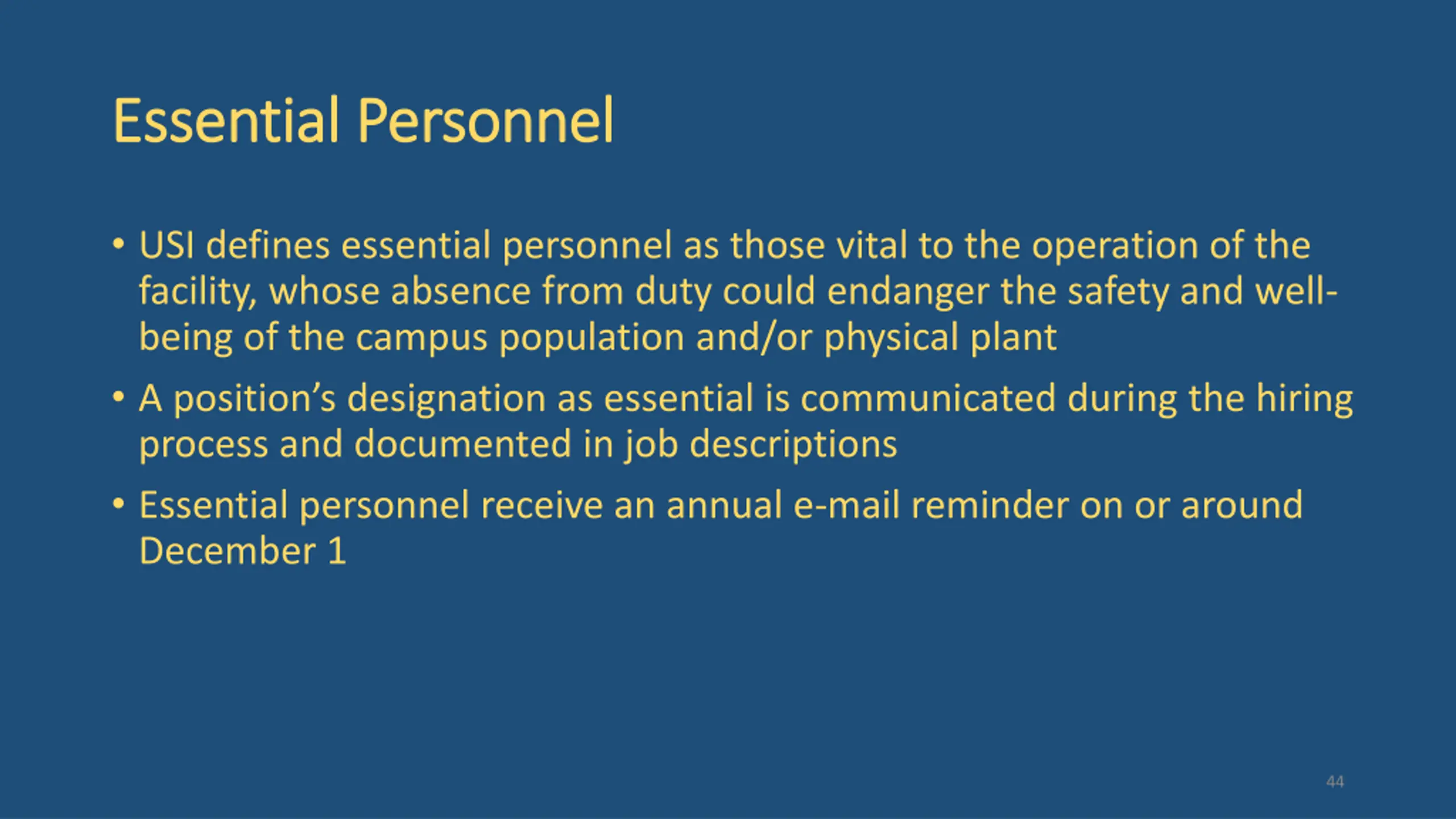 Essential Personnel

• USI defines essential personnel as those vital to the operation of the facility, whose absence from duty could endanger the safety and well-being of the campus population and/or physical plant

• A position's designation as essential is communicated during the hiring process and documented in job descriptions

• Essential personnel receive an annual e-mail reminder on or around December 1

44